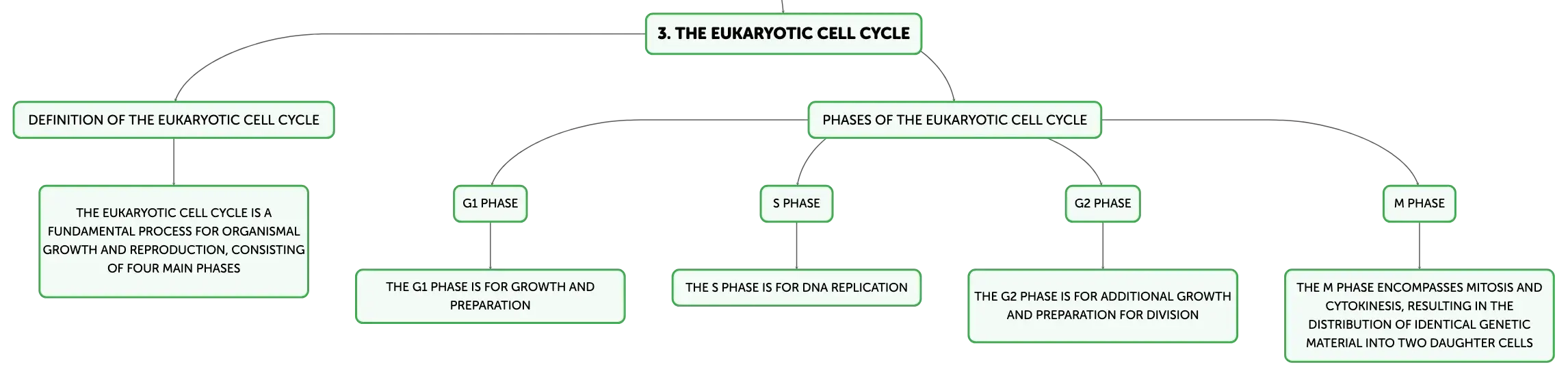 3. THE EUKARYOTIC CELL CYCLE

DEFINITION OF THE EUKARYOTIC CELL CYCLE

THE EUKARYOTIC CELL CYCLE IS A FUNDAMENTAL PROCESS FOR ORGANISMAL GROWTH AND REPRODUCTION, CONSISTING OF FOUR MAIN PHASES

PHASES OF THE EUKARYOTIC CELL CYCLE

G1 PHASE

THE G1 PHASE IS FOR GROWTH AND PREPARATION

S PHASE

THE S PHASE IS FOR DNA REPLICATION

G2 PHASE

THE G2 PHASE IS FOR ADDITIONAL GROWTH AND PREPARATION FOR DIVISION

M PHASE

THE M PHASE ENCOMPASSES MITOSIS AND CYTOKINESIS, RESULTING IN THE DISTRIBUTION OF IDENTICAL GENETIC MATERIAL INTO TWO DAUGHTER CELLS